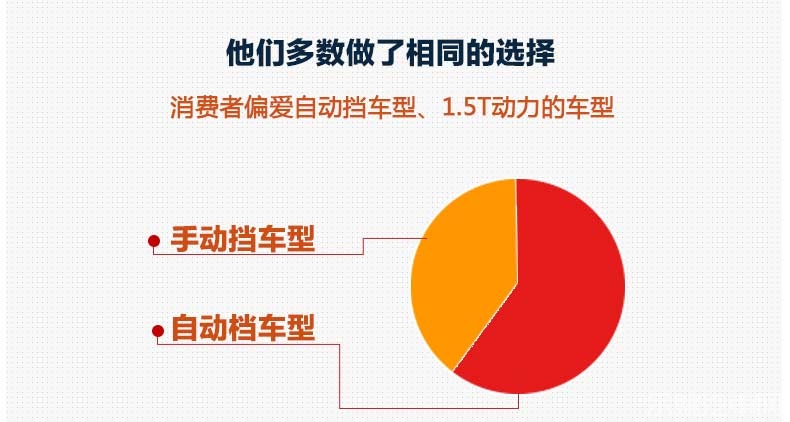 他们多数做了相同的选择

消费者偏爱自动挡车型、1.5T动力的车型

手动挡车型

自动档车型